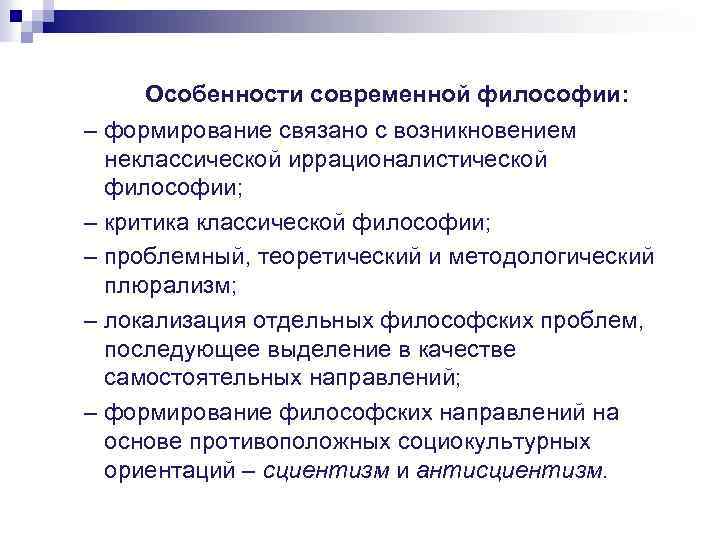 Особенности современной философии:
– формирование связано с возникновением неклассической иррационалистической философии;
– критика классической философии;
– проблемный, теоретический и методологический плюрализм;
– локализация отдельных философских проблем, последующее выделение в качестве самостоятельных направлений;
– формирование философских направлений на основе противоположных социокультурных ориентаций – сциентизм и антисциентизм.